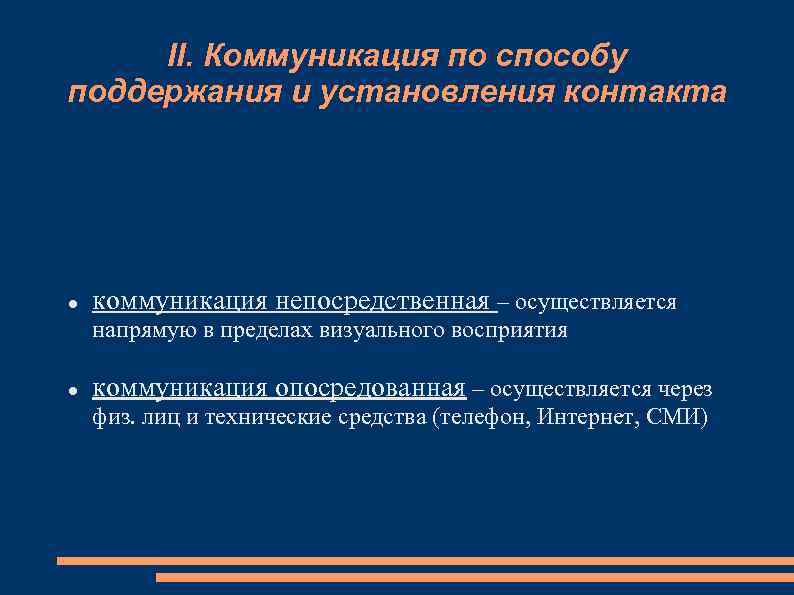 II. Коммуникация по способу поддержания и установления контакта

- коммуникация непосредственная – осуществляется напрямую в пределах визуального восприятия

- коммуникация опосредованная – осуществляется через физ. лиц и технические средства (телефон, Интернет, СМИ)